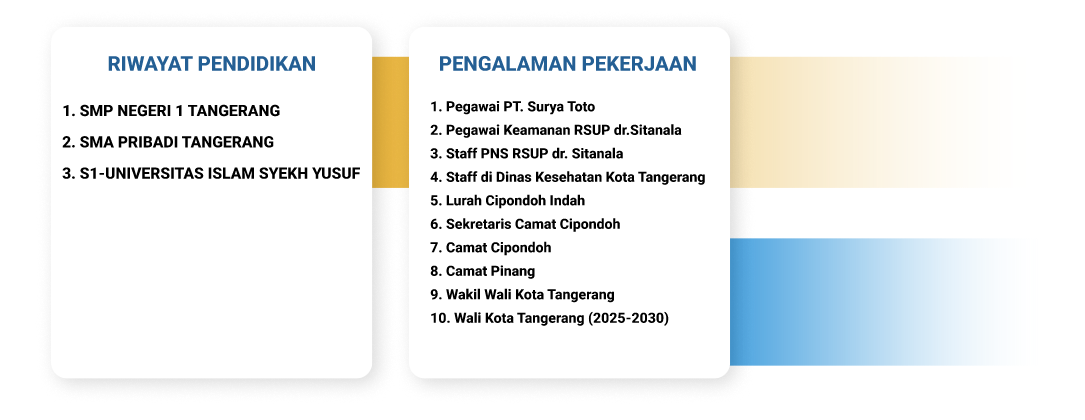 RIWAYAT PENDIDIKAN

1. SMP NEGERI 1 TANGERANG
2. SMA PRIBADI TANGERANG
3. S1-UNIVERSITAS ISLAM SYEKH YUSUF

PENGALAMAN PEKERJAAN

1. Pegawai PT. Surya Toto
2. Pegawai Keamanan RSUP dr.Sitanala
3. Staff PNS RSUP dr. Sitanala
4. Staff di Dinas Kesehatan Kota Tangerang
5. Lurah Cipondoh Indah
6. Sekretaris Camat Cipondoh
7. Camat Cipondoh
8. Camat Pinang
9. Wakil Wali Kota Tangerang
10. Wali Kota Tangerang (2025-2030)